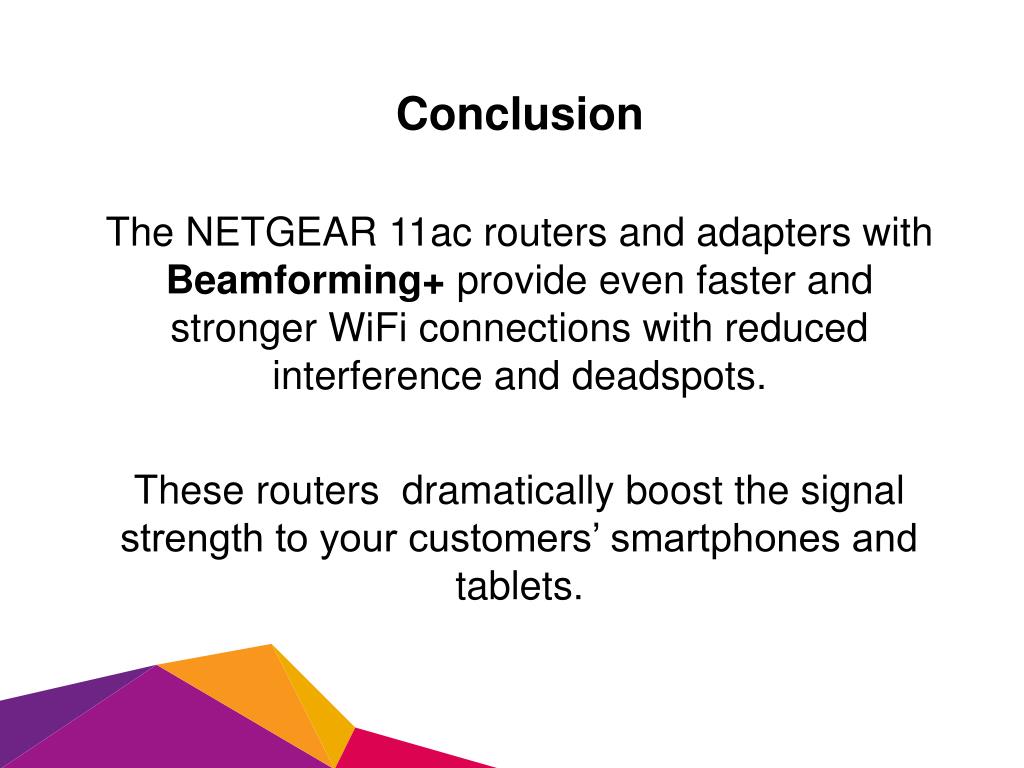 Conclusion

The NETGEAR 11ac routers and adapters with Beamforming+ provide even faster and stronger WiFi connections with reduced interference and deadspots.

These routers  dramatically boost the signal strength to your customers’ smartphones and tablets.